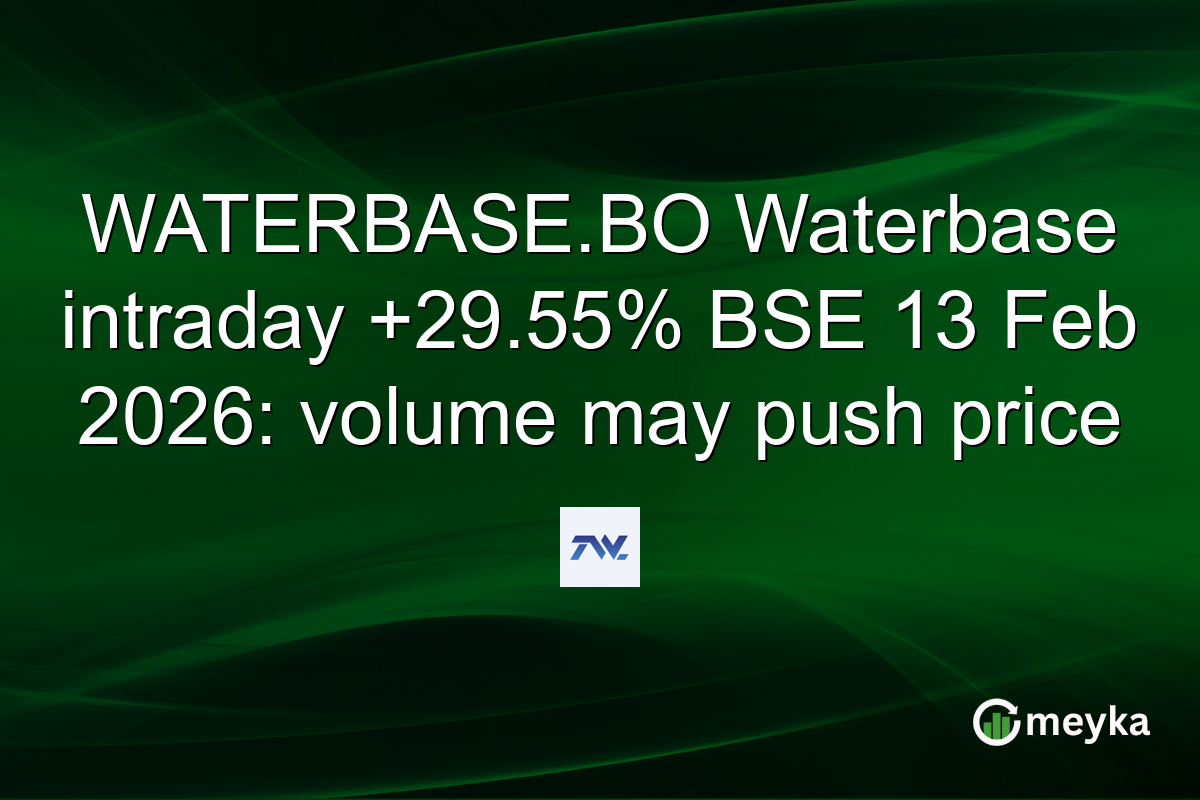 WATERBASE.BO Waterbase intraday +29.55% BSE 13 Feb 2026: volume may push price

meyka